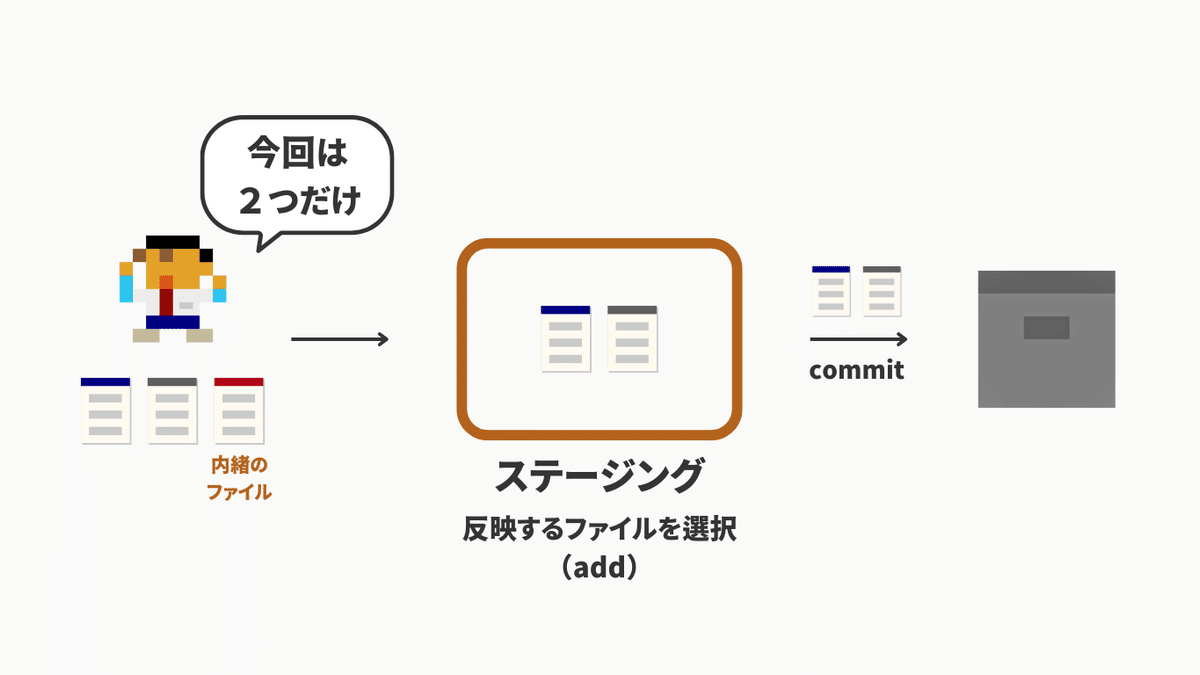 今回は
２つだけ

内緒の
ファイル

ステージング

反映するファイルを選択
（add）

commit